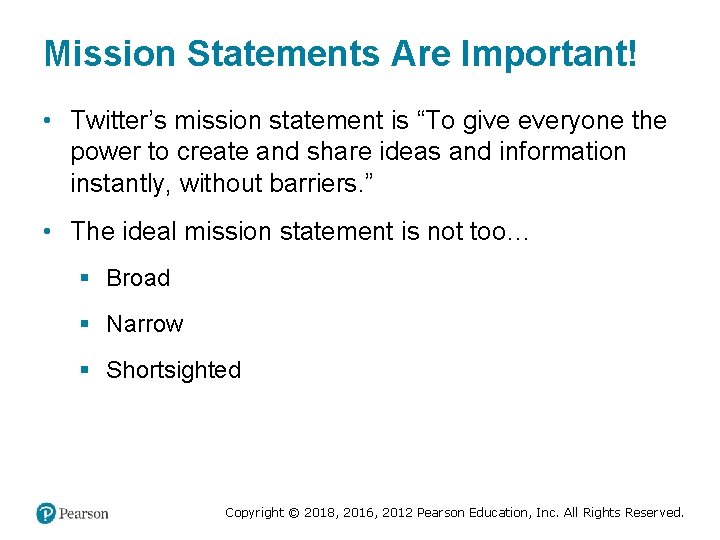 Mission Statements Are Important!

• Twitter’s mission statement is “To give everyone the power to create and share ideas and information instantly, without barriers.”

• The ideal mission statement is not too…

▪ Broad

▪ Narrow

▪ Shortsighted

Pearson

Copyright © 2018, 2016, 2012 Pearson Education, Inc. All Rights Reserved.